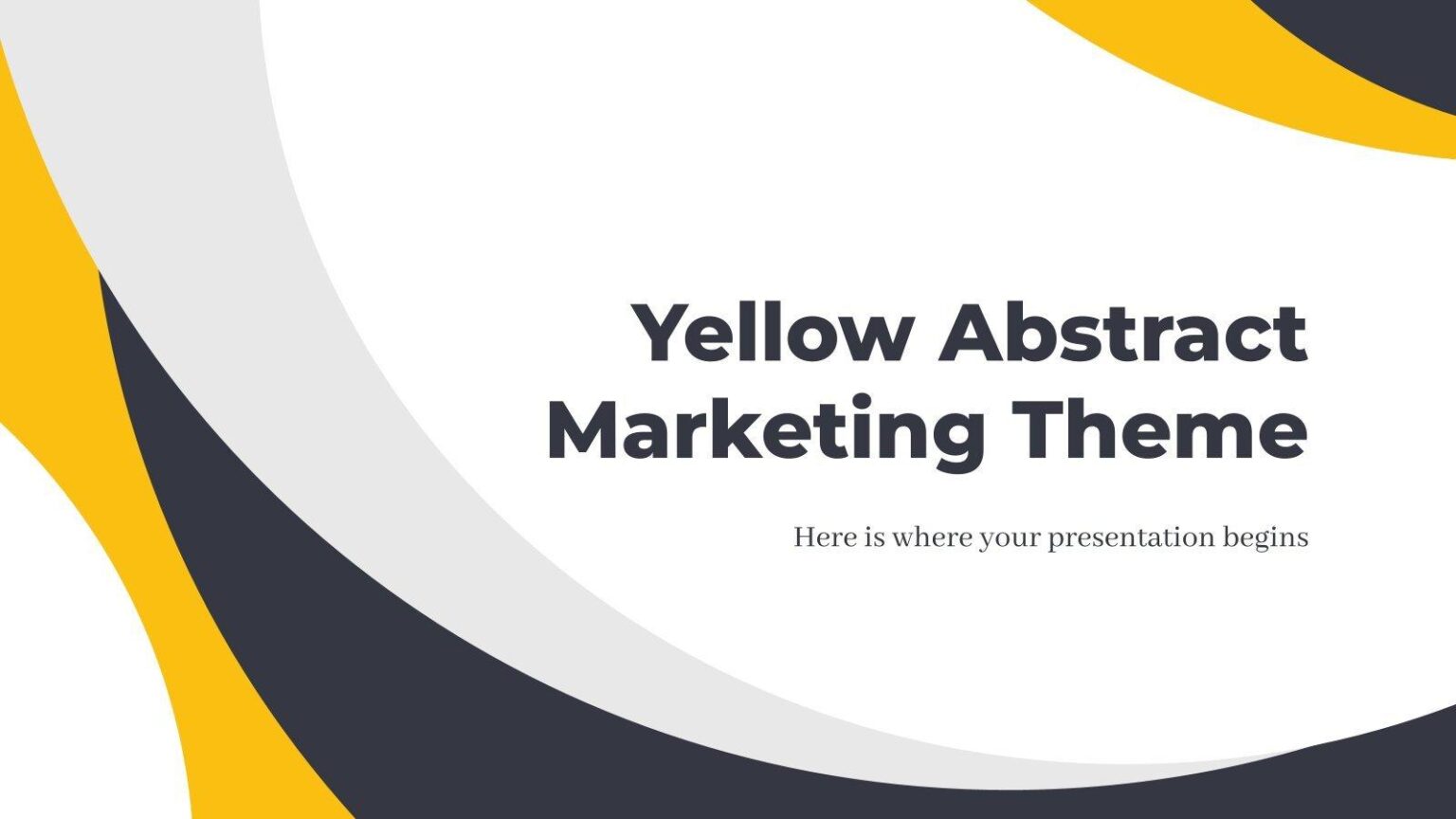 Yellow Abstract Marketing Theme

Here is where your presentation begins